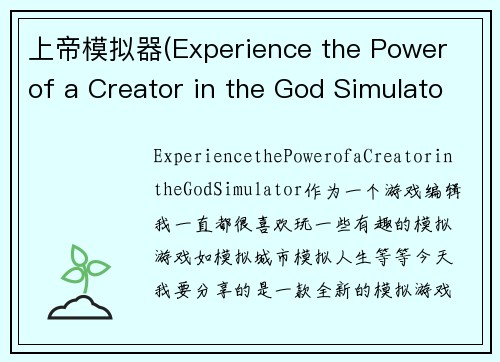 上帝模拟器(Experience the Power of a Creator in the God Simulato

ExperiencethePowerofaCreatorintheGodSimulator作为一个游戏编辑我一直都很喜欢玩一些有趣的模拟游戏如模拟城市模拟人生等等今天我要分享的是一款全新的模拟游戏